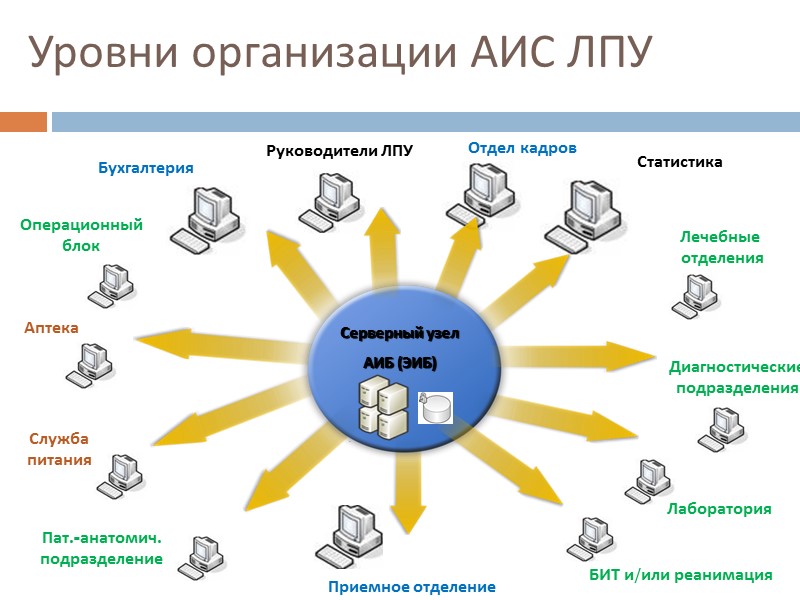 Уровни организации АИС ЛПУ

Бухгалтерия

Руководители ЛПУ

Отдел кадров

Статистика

Операционный блок

Лечебные отделения

Аптека

Серверный узел

АИБ (ЭИБ)

Диагностические подразделения

Служба питания

Лаборатория

Пат.-анатомич. подразделение

Приемное отделение

БИТ и/или реанимация